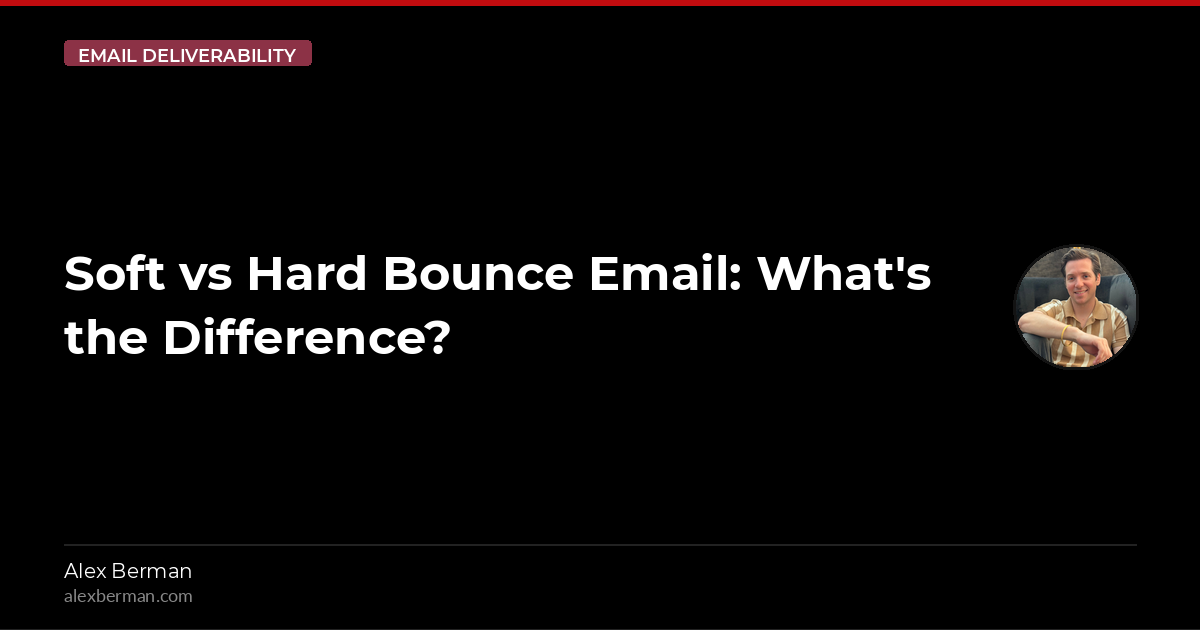 EMAIL DELIVERABILITY

Soft vs Hard Bounce Email: What's the Difference?

Alex Berman
alexberman.com